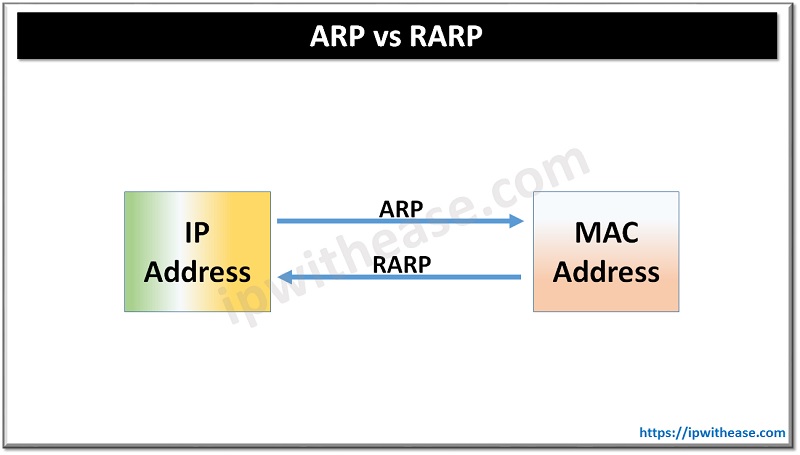 ARP vs RARP

IP Address

ARP

RARP

MAC Address

ipwithease.com

https://ipwithease.com